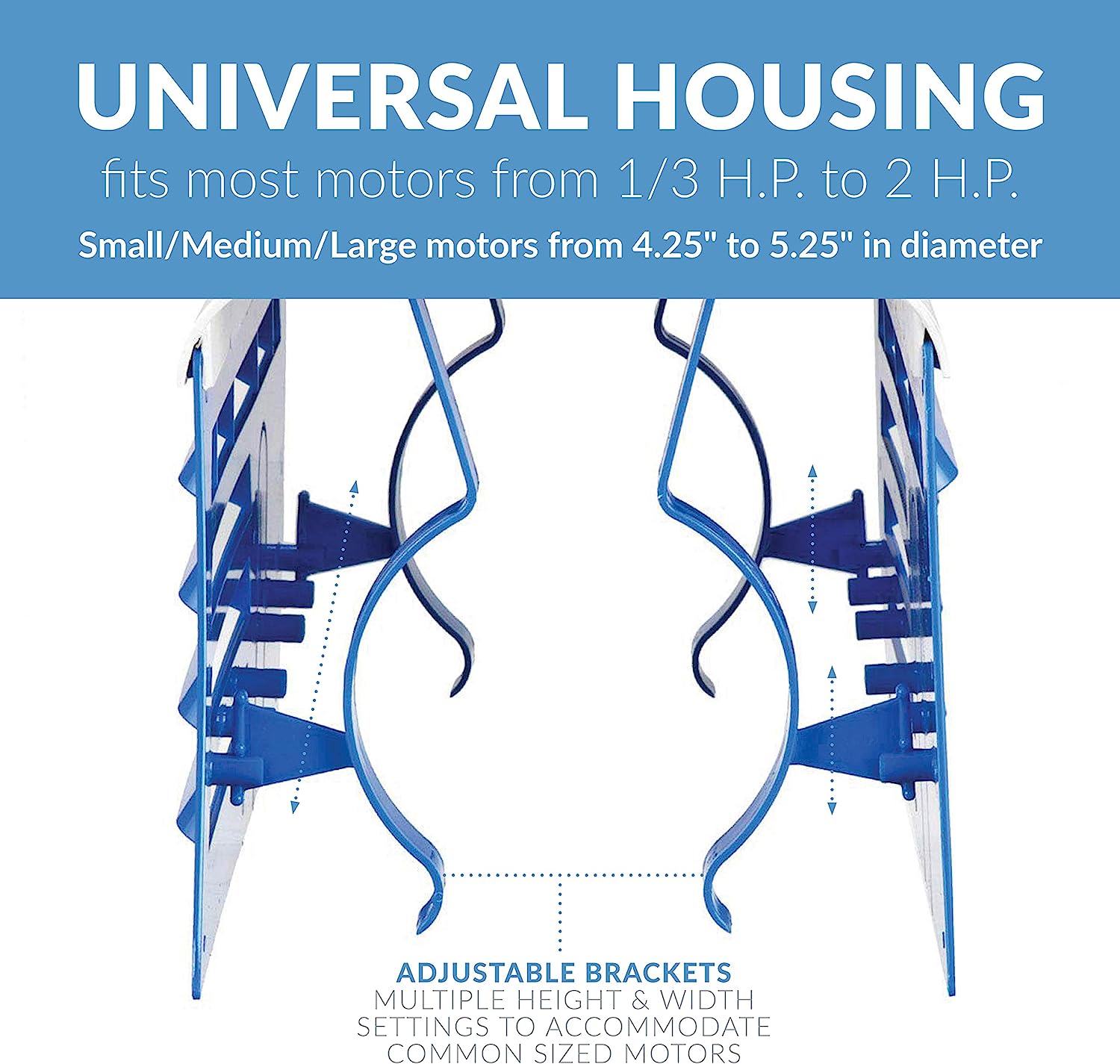 UNIVERSAL HOUSING
fits most motors from 1/3 H.P. to 2 H.P.
Small/Medium/Large motors from 4.25" to 5.25" in diameter

ADJUSTABLE BRACKETS
MULTIPLE HEIGHT & WIDTH SETTINGS TO ACCOMMODATE COMMON SIZED MOTORS